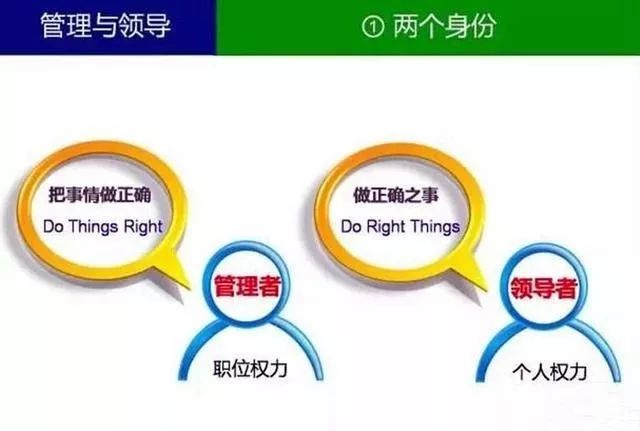 管理与领导

① 两个身份

把事情做正确
Do Things Right

管理者

职位权力

做正确之事
Do Right Things

领导者

个人权力